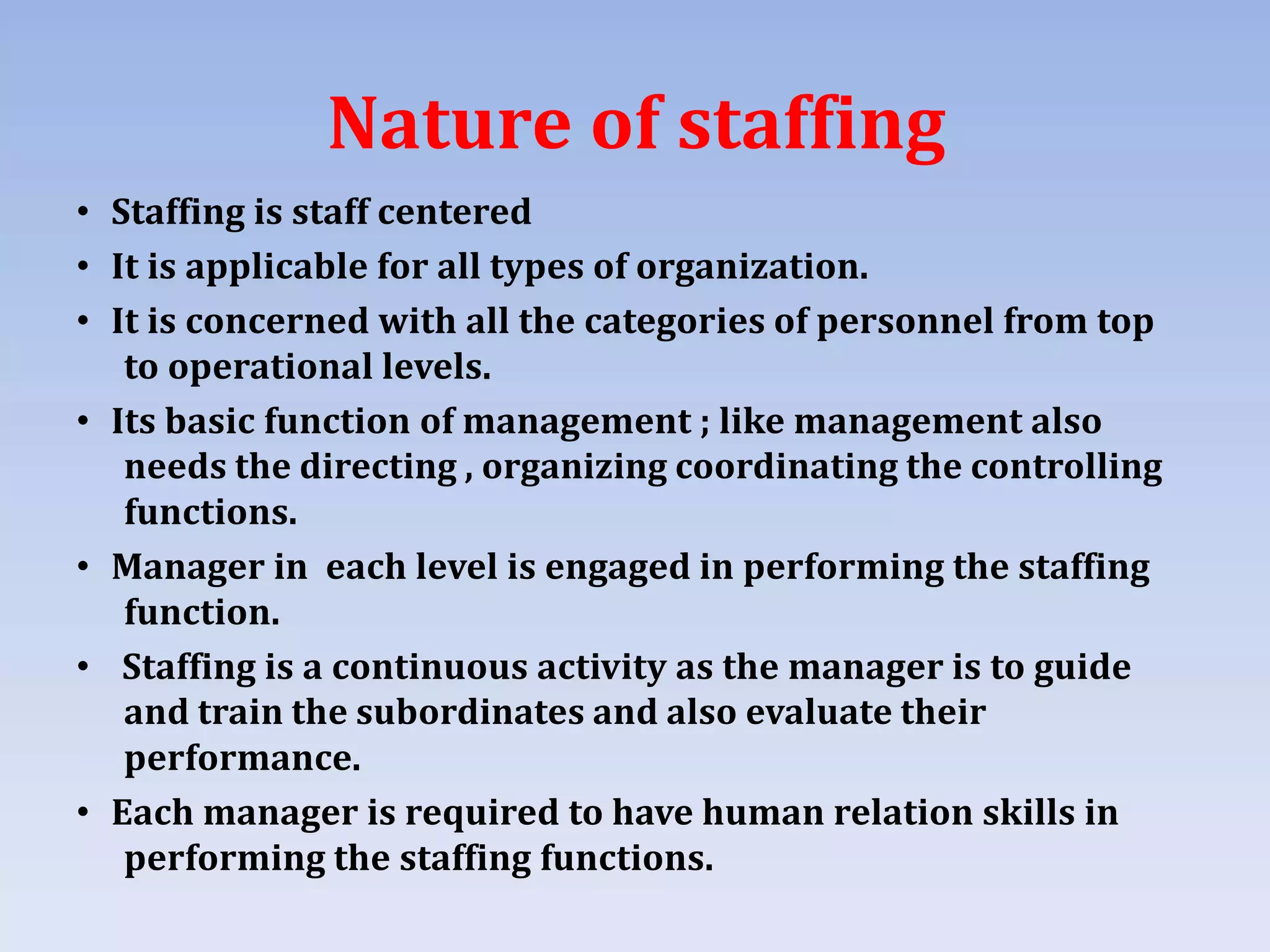 Nature of staffing

• Staffing is staff centered
• It is applicable for all types of organization.
• It is concerned with all the categories of personnel from top to operational levels.
• Its basic function of management ; like management also needs the directing , organizing coordinating the controlling functions.
• Manager in each level is engaged in performing the staffing function.
• Staffing is a continuous activity as the manager is to guide and train the subordinates and also evaluate their performance.
• Each manager is required to have human relation skills in performing the staffing functions.